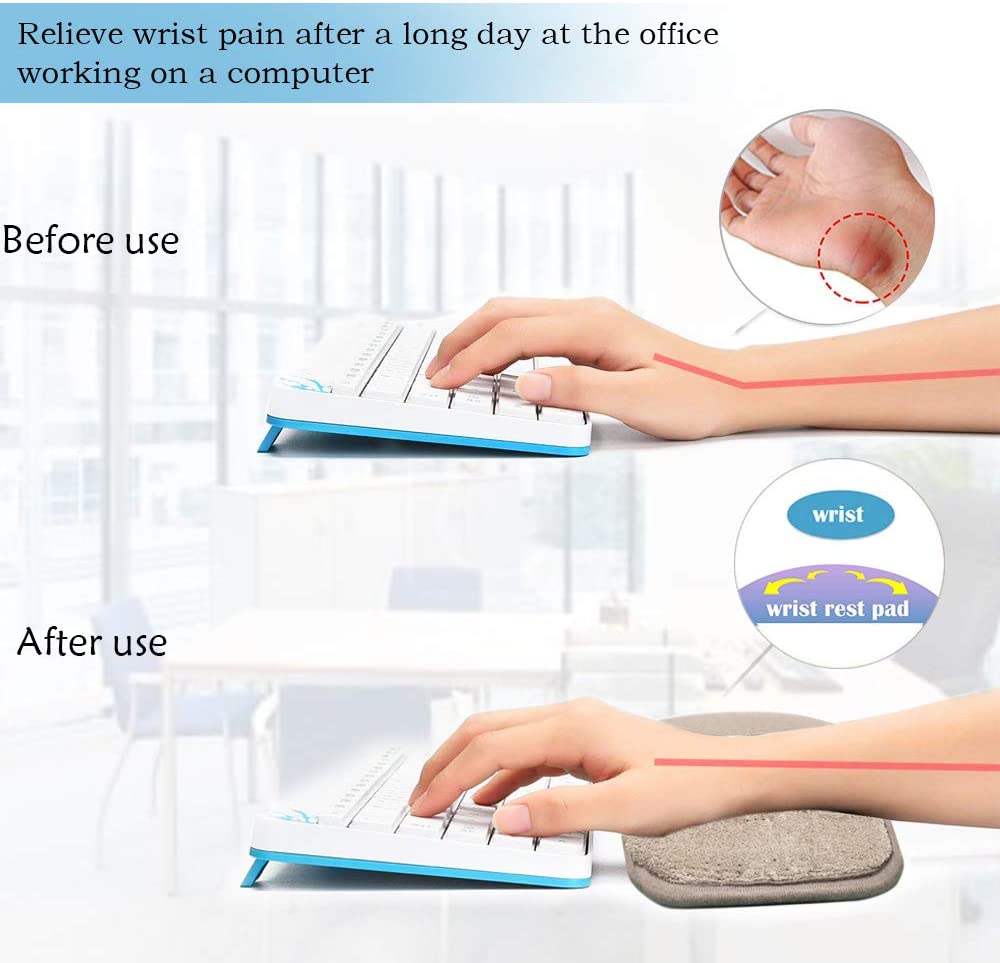 Relieve wrist pain after a long day at the office working on a computer

Before use

wrist

wrist rest pad

After use